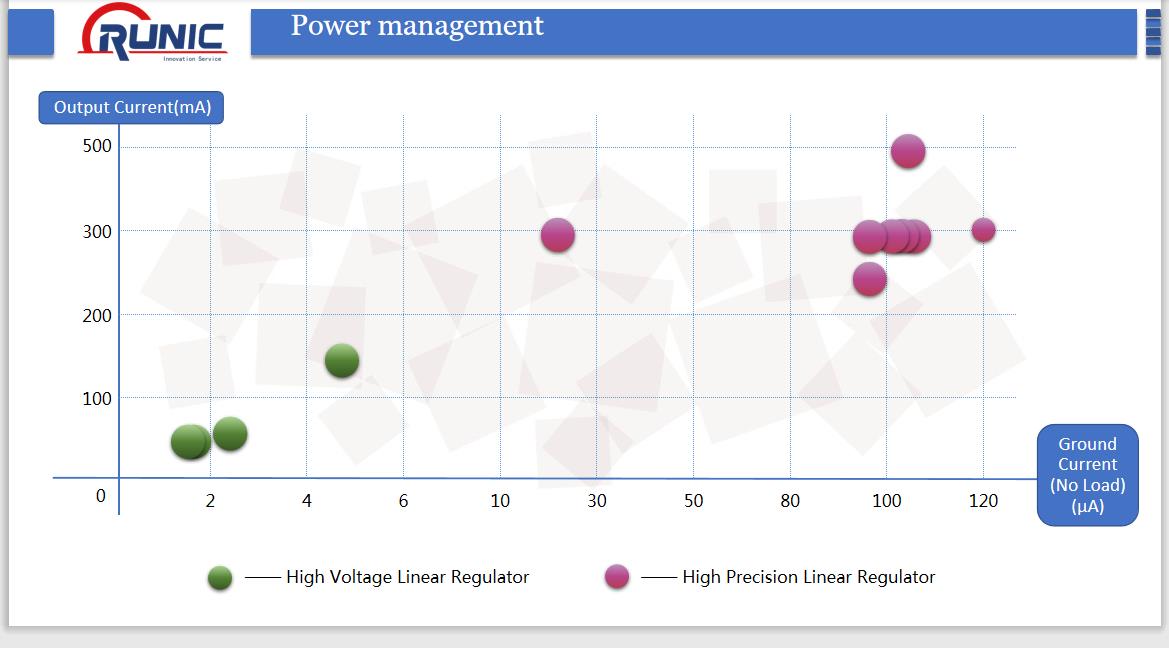 RUNIC
Innovation Service

Power management

Output Current(mA)

500
300
200
100
0

2
4
6
10
30
50
80
100
120

Ground Current (No Load) (μA)

—— High Voltage Linear Regulator
—— High Precision Linear Regulator